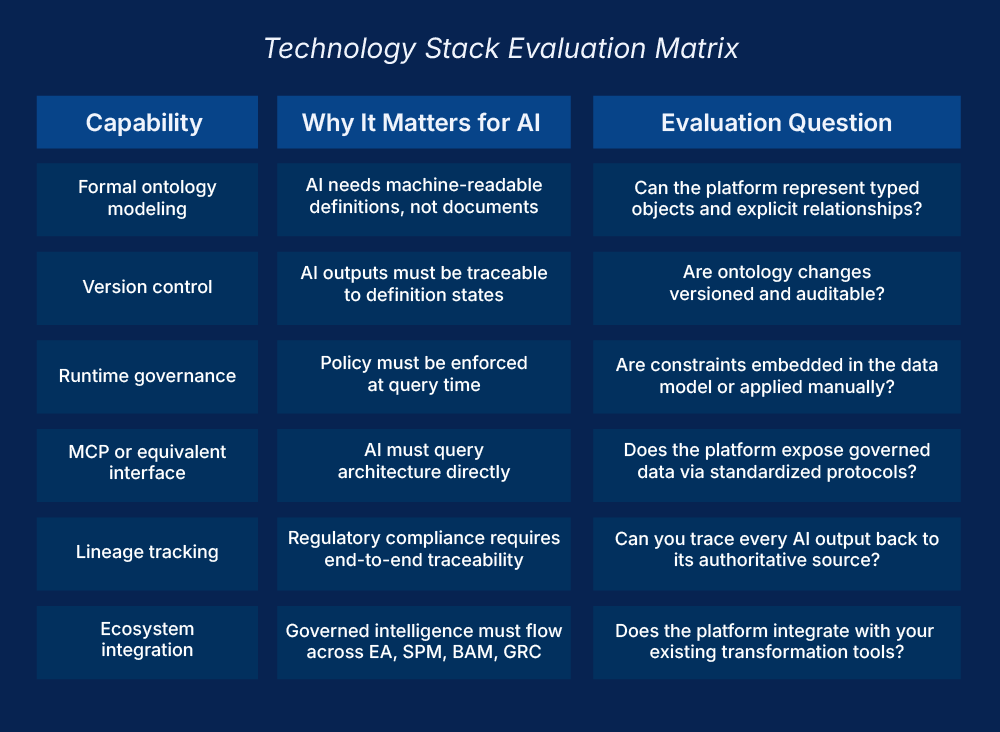 Technology Stack Evaluation Matrix

| Capability | Why It Matters for AI | Evaluation Question |
|---|---|---|
| Formal ontology modeling | AI needs machine-readable definitions, not documents | Can the platform represent typed objects and explicit relationships? |
| Version control | AI outputs must be traceable to definition states | Are ontology changes versioned and auditable? |
| Runtime governance | Policy must be enforced at query time | Are constraints embedded in the data model or applied manually? |
| MCP or equivalent interface | AI must query architecture directly | Does the platform expose governed data via standardized protocols? |
| Lineage tracking | Regulatory compliance requires end-to-end traceability | Can you trace every AI output back to its authoritative source? |
| Ecosystem integration | Governed intelligence must flow across EA, SPM, BAM, GRC | Does the platform integrate with your existing transformation tools? |